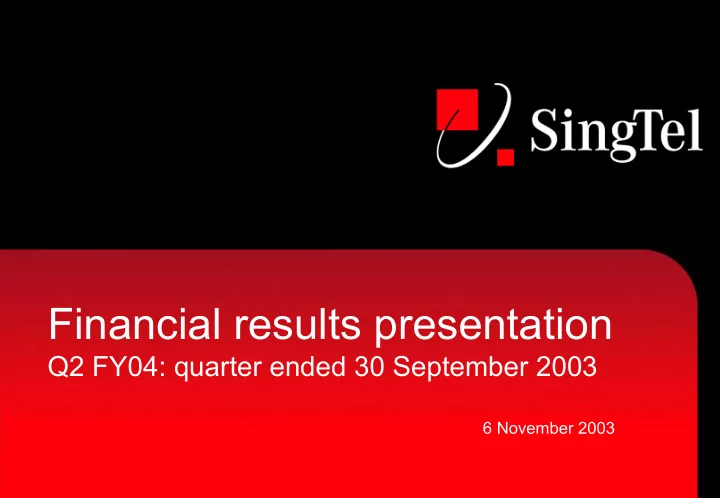 SingTel

Financial results presentation
Q2 FY04: quarter ended 30 September 2003

6 November 2003